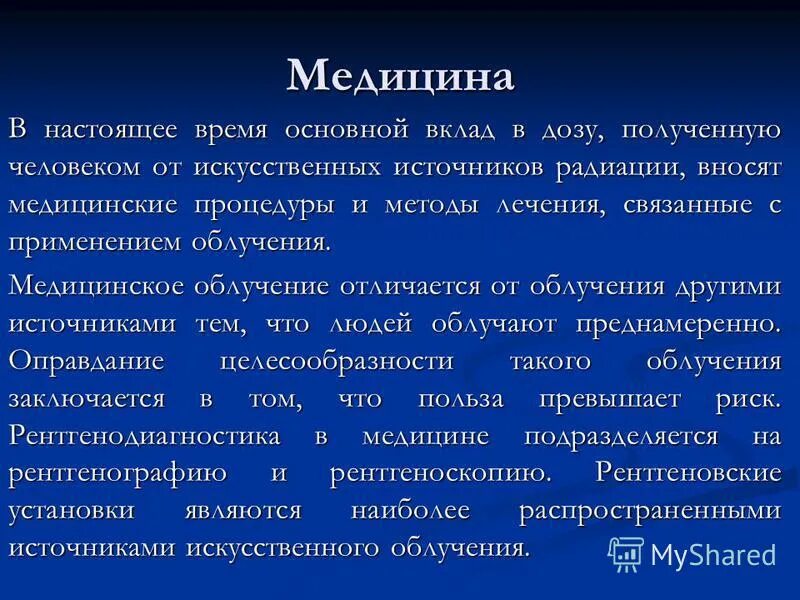 Медицина

В настоящее время основной вклад в дозу, полученную человеком от искусственных источников радиации, вносят медицинские процедуры и методы лечения, связанные с применением облучения.

Медицинское облучение отличается от облучения другими источниками тем, что людей облучают преднамеренно. Оправдание целесообразности такого облучения заключается в том, что польза превышает риск. Рентгенодиагностика в медицине подразделяется на рентгенографию и рентгеноскопию. Рентгеновские установки являются наиболее распространенными источниками искусственного облучения.

MyShared